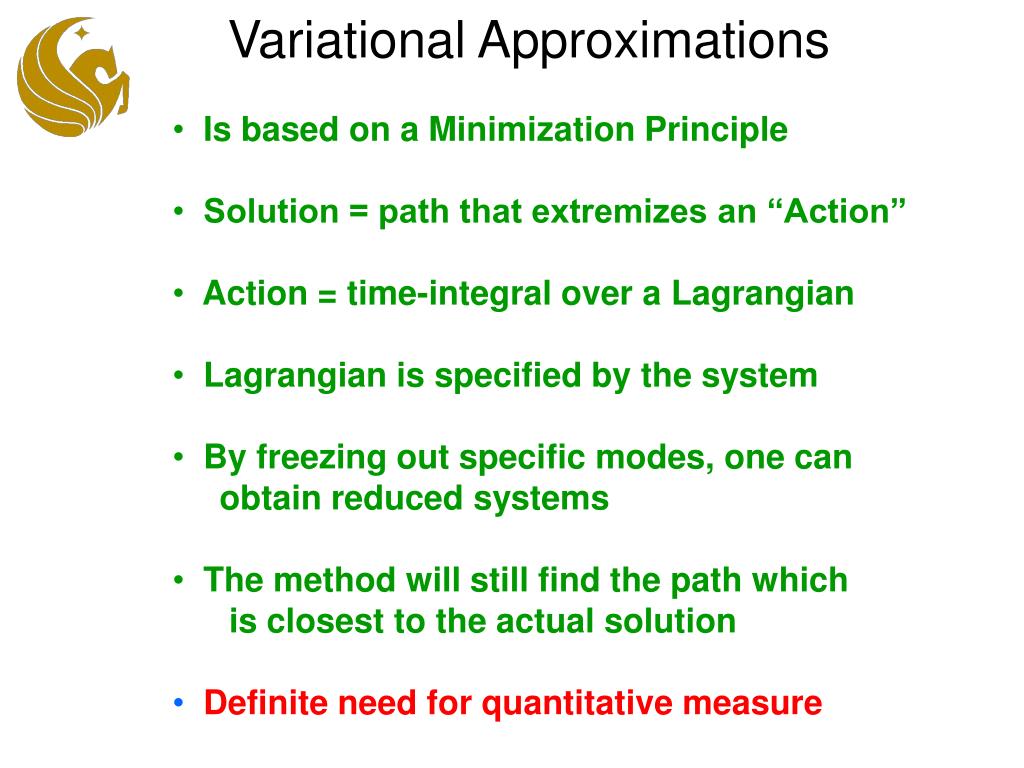 Variational Approximations

• Is based on a Minimization Principle

• Solution = path that extremizes an “Action”

• Action = time-integral over a Lagrangian

• Lagrangian is specified by the system

• By freezing out specific modes, one can obtain reduced systems

• The method will still find the path which is closest to the actual solution

• Definite need for quantitative measure